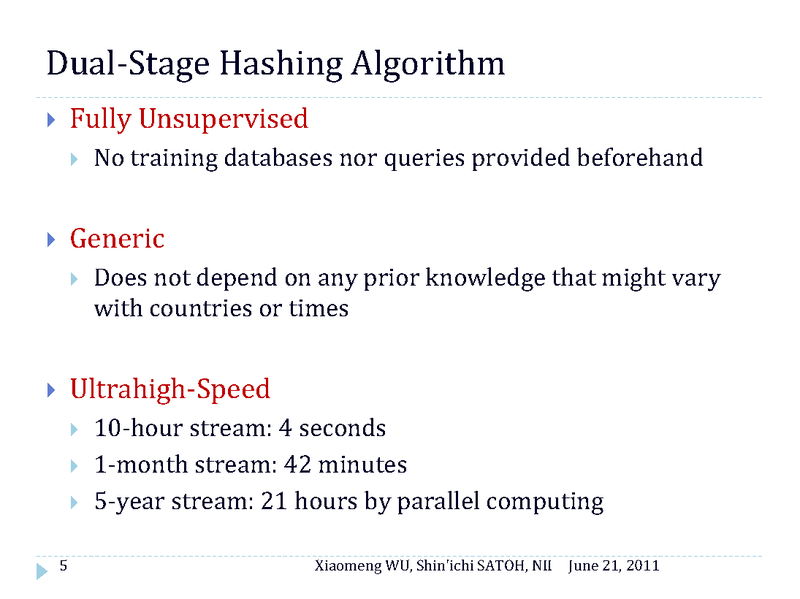 Dual-Stage Hashing Algorithm

Fully Unsupervised

No training databases nor queries provided beforehand

Generic

Does not depend on any prior knowledge that might vary with countries or times

Ultrahigh-Speed

10-hour stream: 4 seconds

1-month stream: 42 minutes

5-year stream: 21 hours by parallel computing

5 Xiaomeng WU, Shin'ichi SATOH, NII June 21, 2011